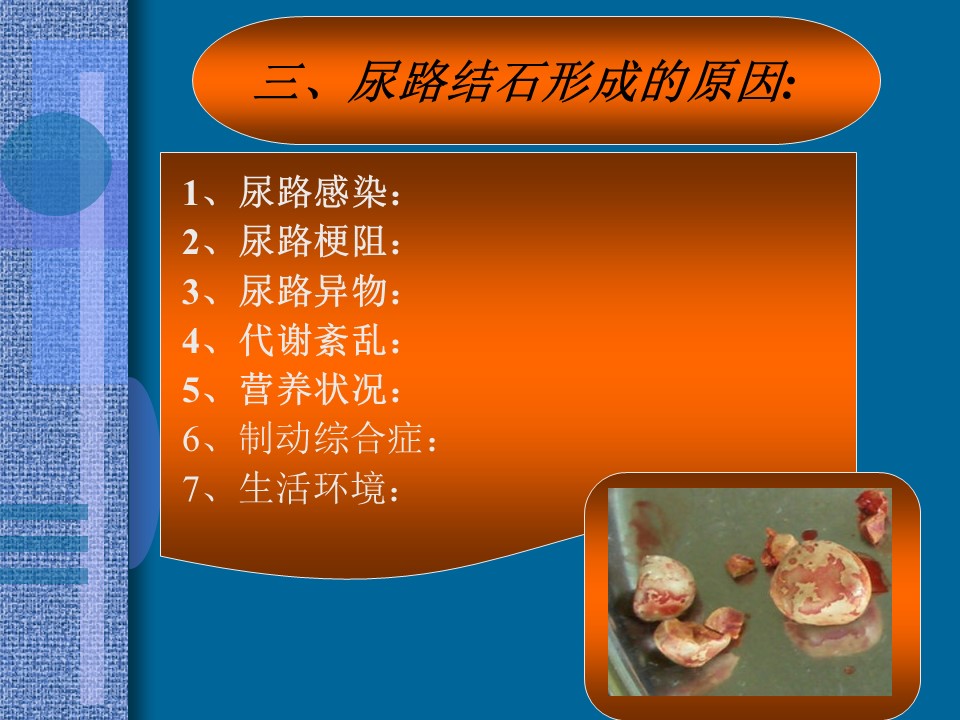 三、尿路结石形成的原因:

1、尿路感染:
2、尿路梗阻:
3、尿路异物:
4、代谢紊乱:
5、营养状况:
6、制动综合症:
7、生活环境: